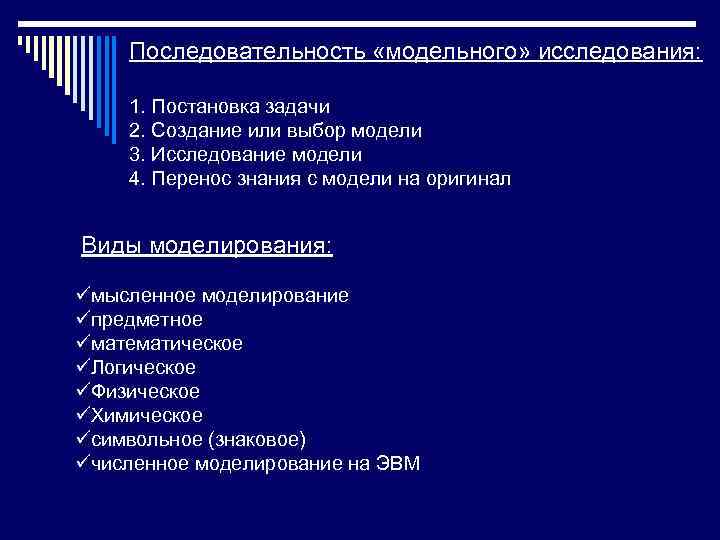 Последовательность «модельного» исследования:

1. Постановка задачи
2. Создание или выбор модели
3. Исследование модели
4. Перенос знания с модели на оригинал

Виды моделирования:

✓мысленное моделирование
✓предметное
✓математическое
✓Логическое
✓Физическое
✓Химическое
✓символьное (знаковое)
✓численное моделирование на ЭВМ